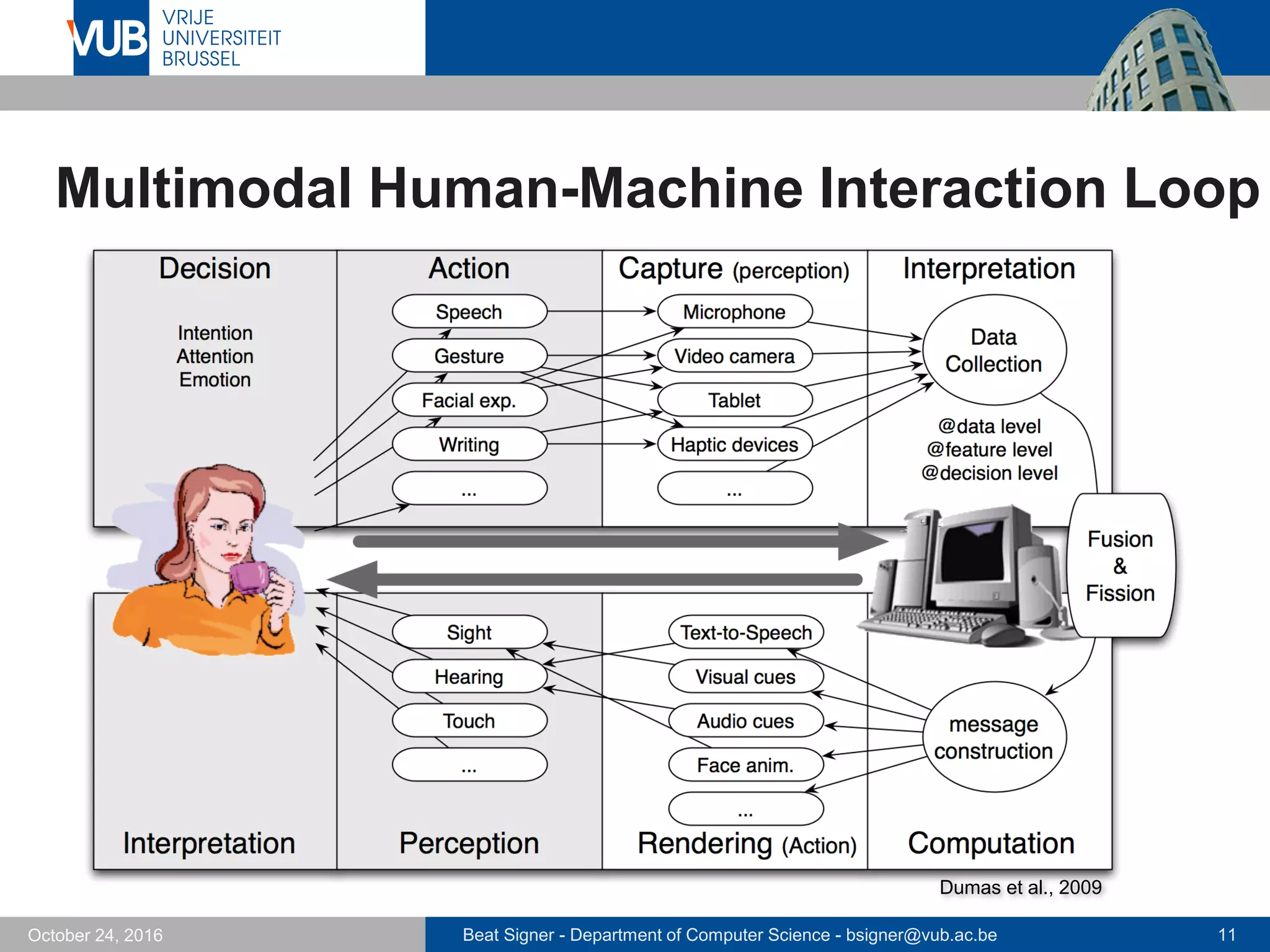 VUB VRIJE UNIVERSITEIT BRUSSEL

Multimodal Human-Machine Interaction Loop

Decision

Intention
Attention
Emotion

Action

Speech
Gesture
Facial exp.
Writing
...

Capture (perception)

Microphone
Video camera
Tablet
Haptic devices
...

Interpretation

Data Collection

@data level
@feature level
@decision level

Fusion & Fission

Sight
Hearing
Touch
...

Text-to-Speech
Visual cues
Audio cues
Face anim.
...

message construction

Interpretation

Perception

Rendering (Action)

Computation

Dumas et al., 2009

October 24, 2016

Beat Signer - Department of Computer Science - bsigner@vub.ac.be

11